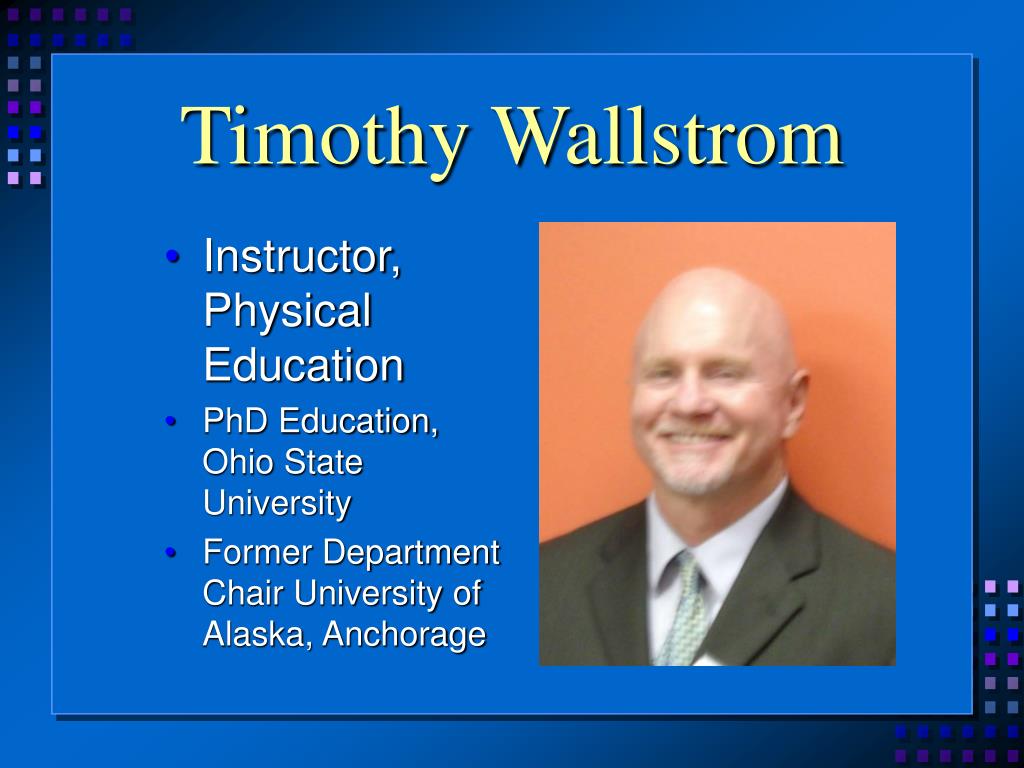 Timothy Wallstrom

• Instructor, Physical Education
• PhD Education, Ohio State University
• Former Department Chair University of Alaska, Anchorage